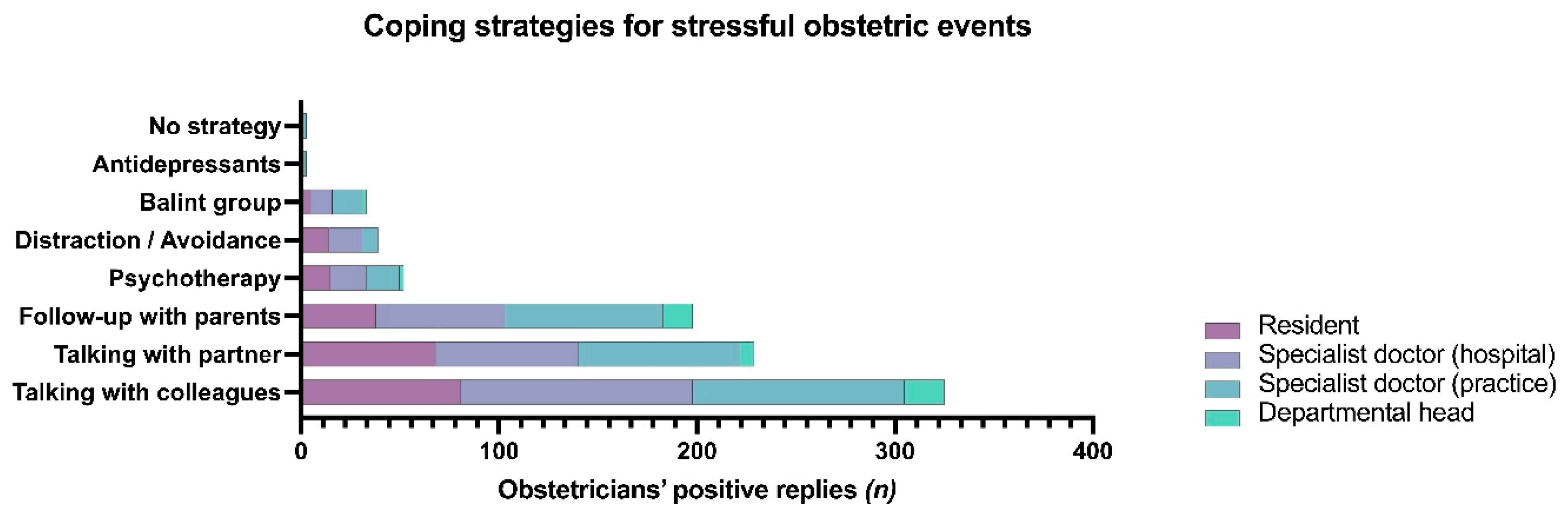 Coping strategies for stressful obstetric events

No strategy
Antidepressants
Balint group
Distraction / Avoidance
Psychotherapy
Follow-up with parents
Talking with partner
Talking with colleagues

0
100
200
300
400

Obstetricians' positive replies (n)

Resident
Specialist doctor (hospital)
Specialist doctor (practice)
Departmental head